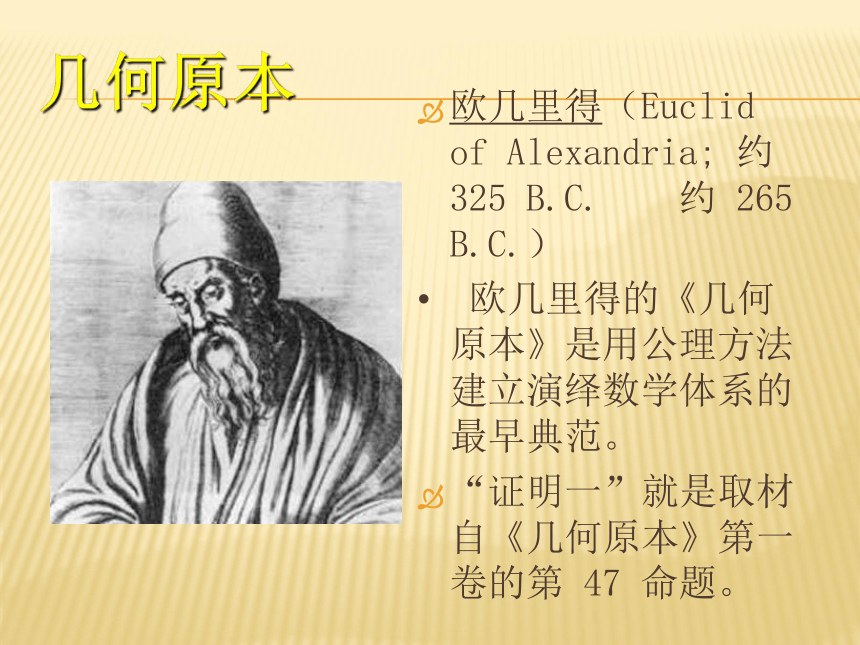 几何原本

欧几里得（Euclid of Alexandria; 约 325 B.C. 约 265 B.C.）

• 欧几里得的《几何原本》是用公理方法建立演绎数学体系的最早典范。

“证明一”就是取材自《几何原本》第一卷的第 47 命题。